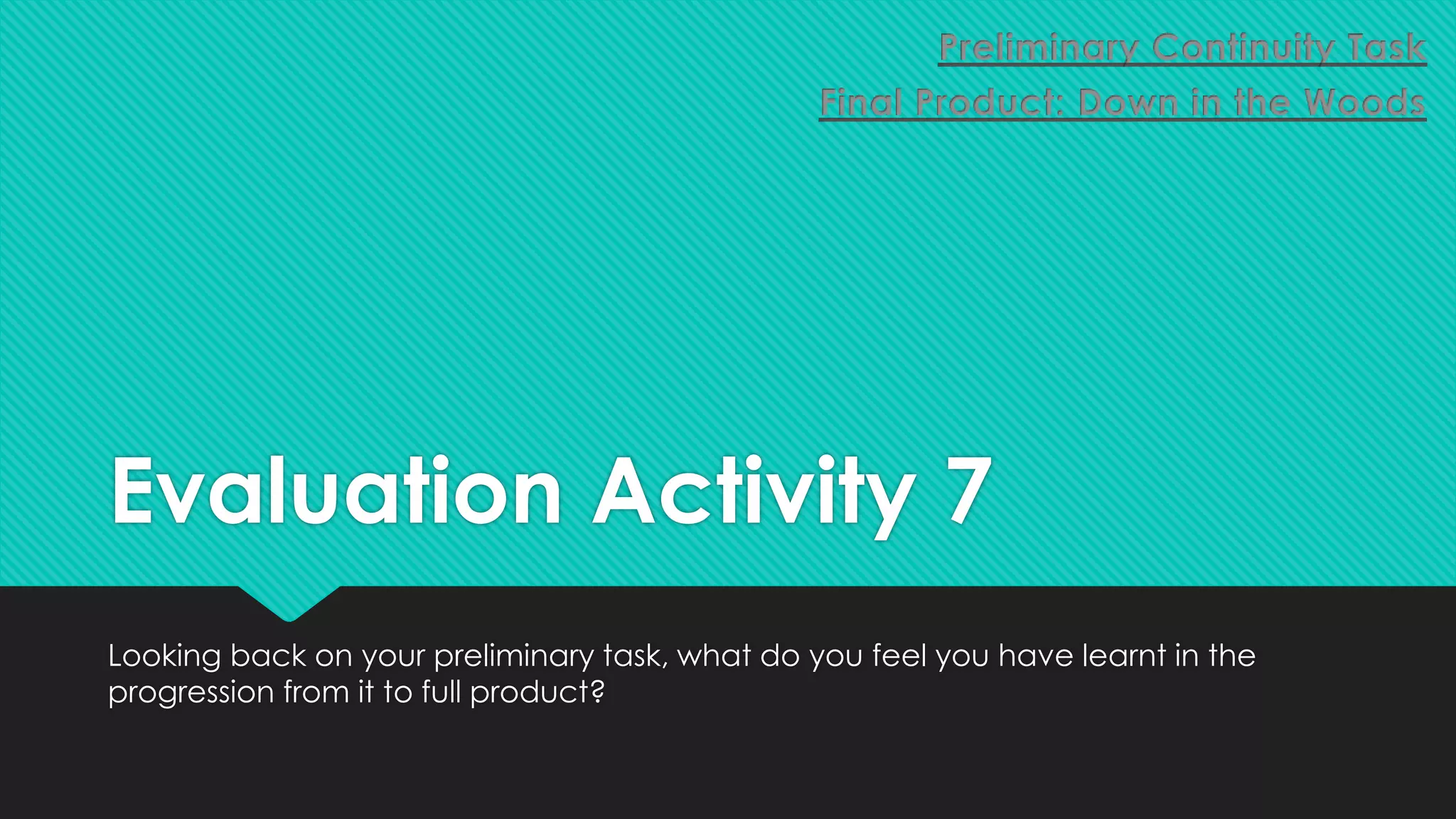 Preliminary Continuity Task

Final Product: Down in the Woods

Evaluation Activity 7

Looking back on your preliminary task, what do you feel you have learnt in the progression from it to full product?